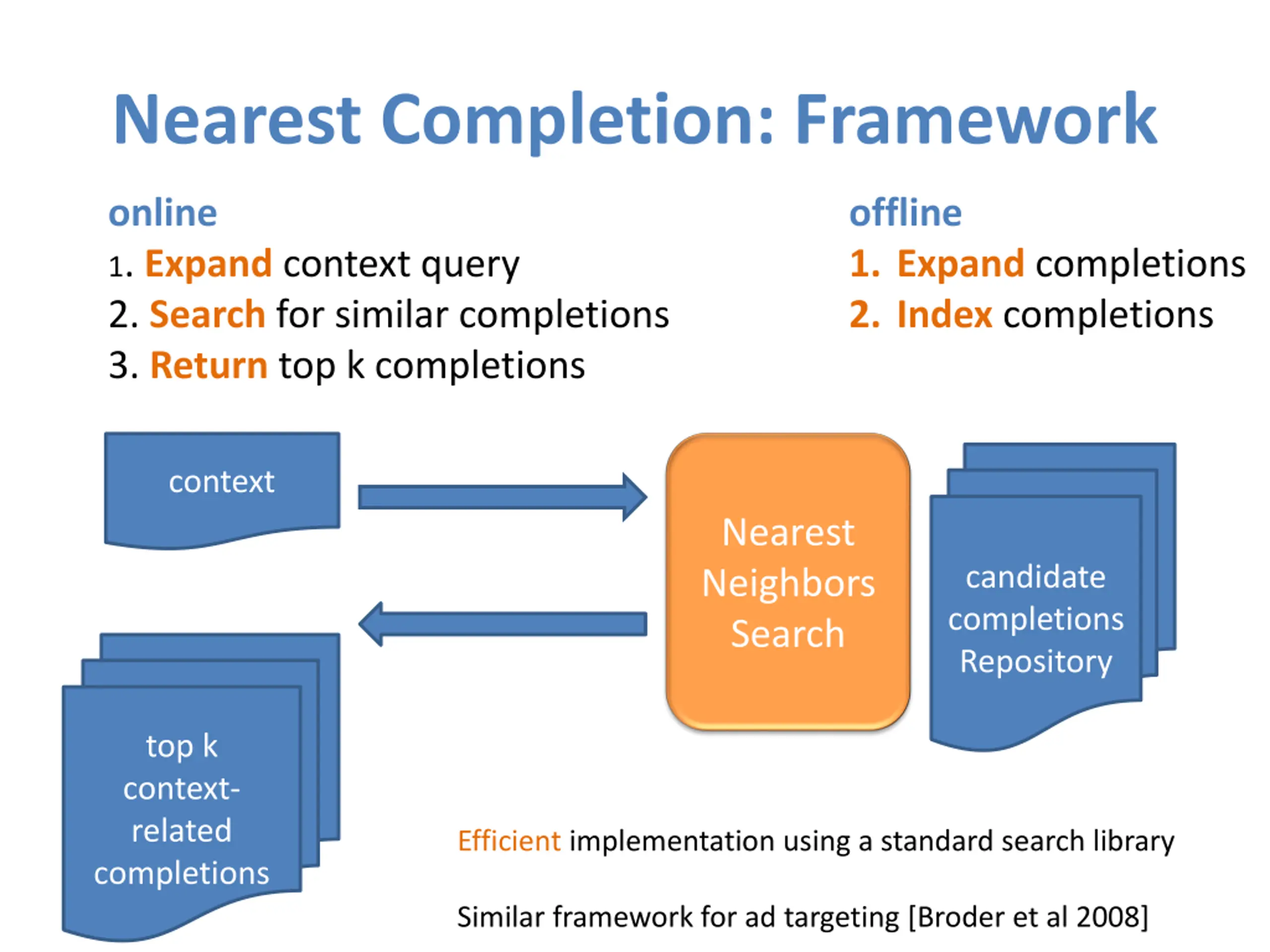 Nearest Completion: Framework

online
1. Expand context query
2. Search for similar completions
3. Return top k completions

offline
1. Expand completions
2. Index completions

context

Nearest Neighbors Search

candidate completions Repository

top k context-related completions

Efficient implementation using a standard search library

Similar framework for ad targeting [Broder et al 2008]